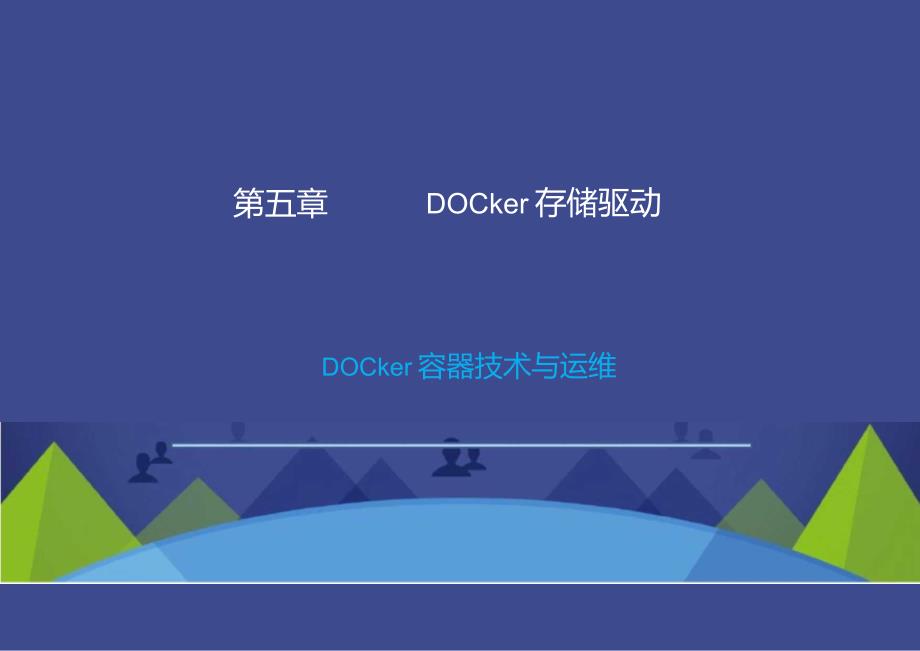 第五章 DOCker 存储驱动

DOCker 容器技术与运维